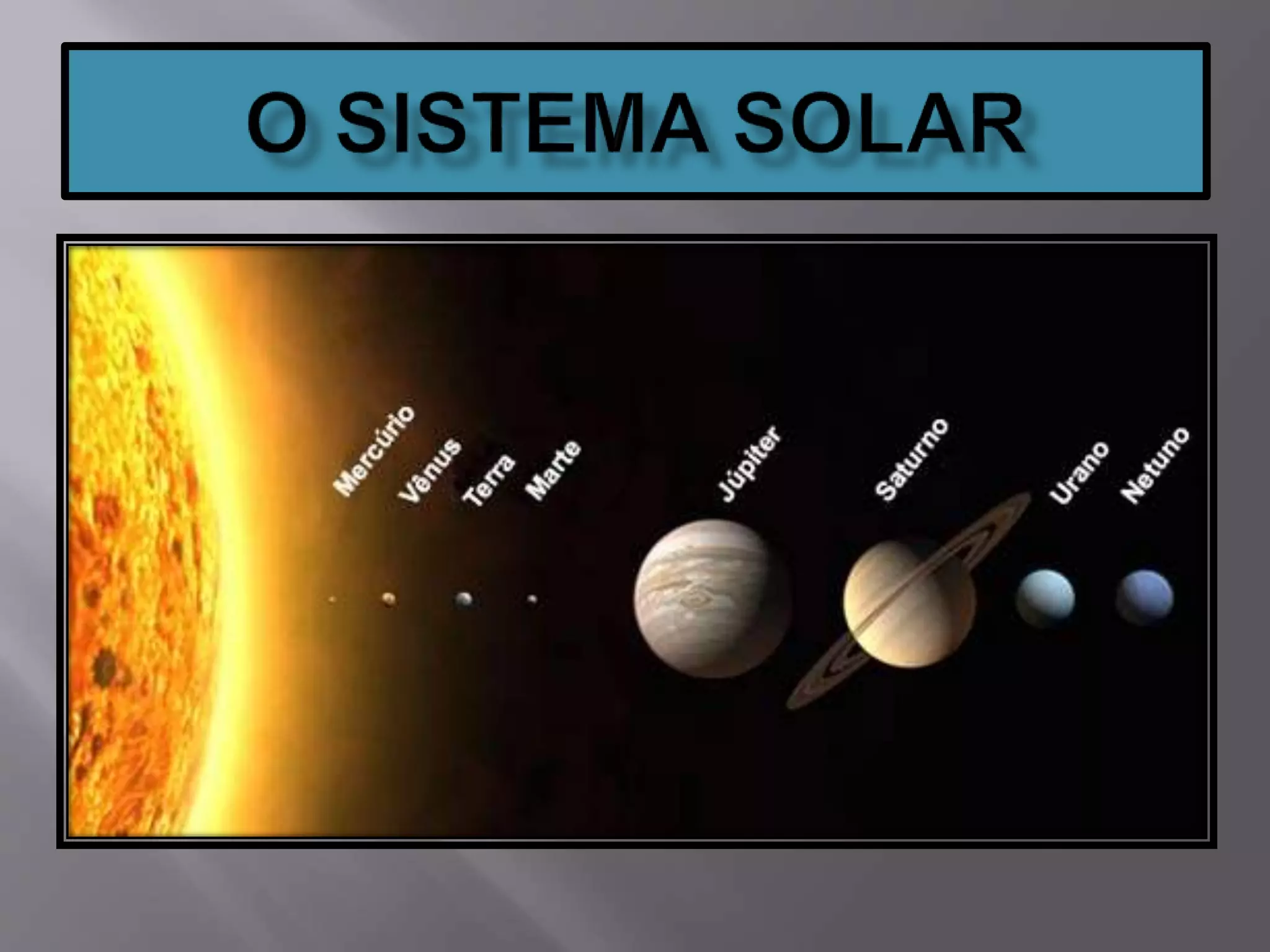 O SISTEMA SOLAR

Mercúrio
Vênus
Terra
Marte
Júpiter
Saturno
Urano
Netuno